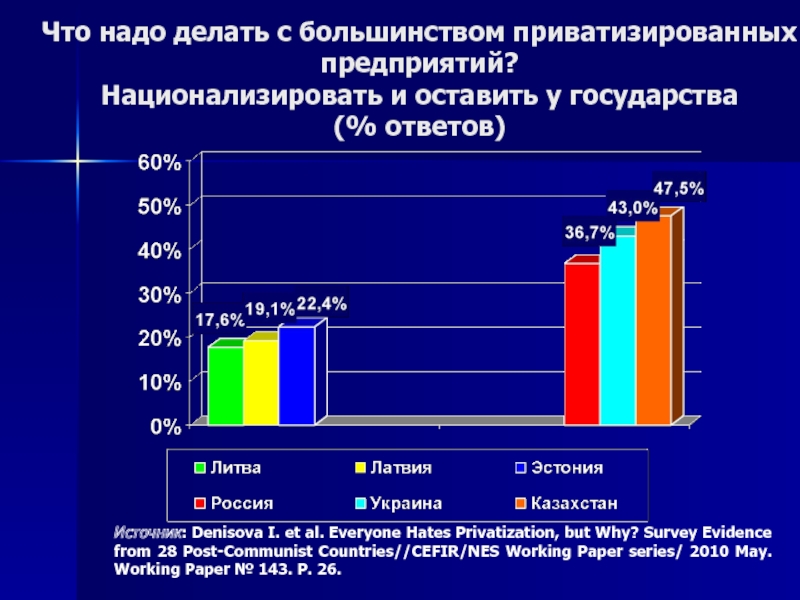 Что надо делать с большинством приватизированных предприятий?
Национализировать и оставить у государства
(% ответов)

60%
50%
40%
30%
20%
10%
0%

17,6%
19,1%
22,4%
36,7%
43,0%
47,5%

Литва
Латвия
Эстония
Россия
Украина
Казахстан

Источник: Denisova I. et al. Everyone Hates Privatization, but Why? Survey Evidence from 28 Post-Communist Countries//CEFIR/NES Working Paper series/ 2010 May. Working Paper № 143. P. 26.